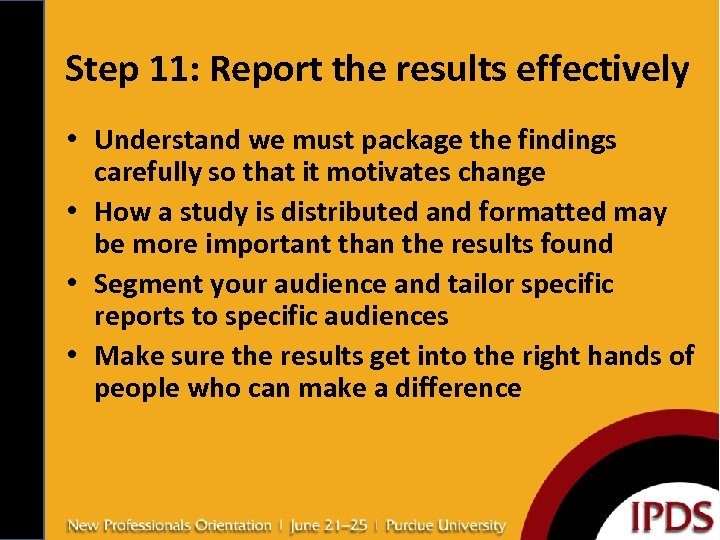 Step 11: Report the results effectively

• Understand we must package the findings carefully so that it motivates change
• How a study is distributed and formatted may be more important than the results found
• Segment your audience and tailor specific reports to specific audiences
• Make sure the results get into the right hands of people who can make a difference

New Professionals Orientation | June 21–25 | Purdue University

IPDS